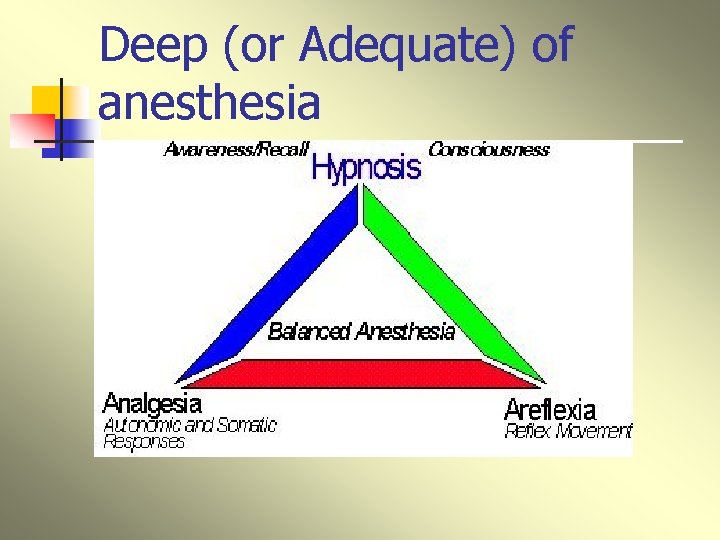 Deep (or Adequate) of anesthesia

Awareness/Recall

Hypnosis

Consciousness

Balanced Anesthesia

Analgesia
Autonomic and Somatic Responses

Areflexia
Reflex Movement